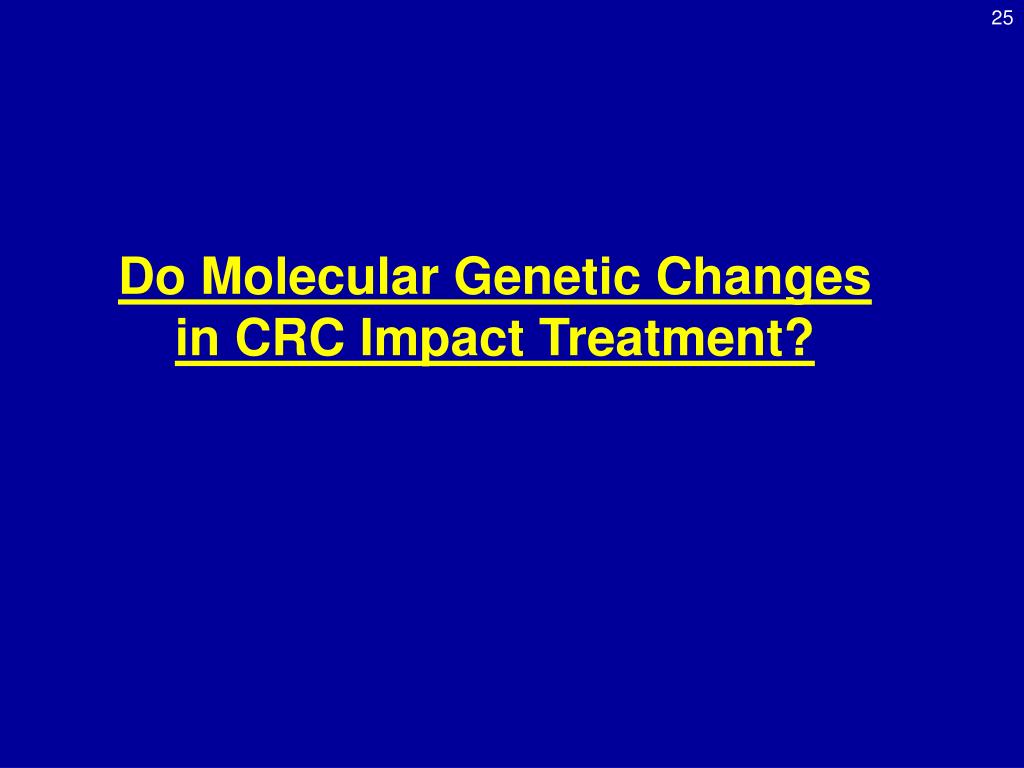 25

Do Molecular Genetic Changes in CRC Impact Treatment?